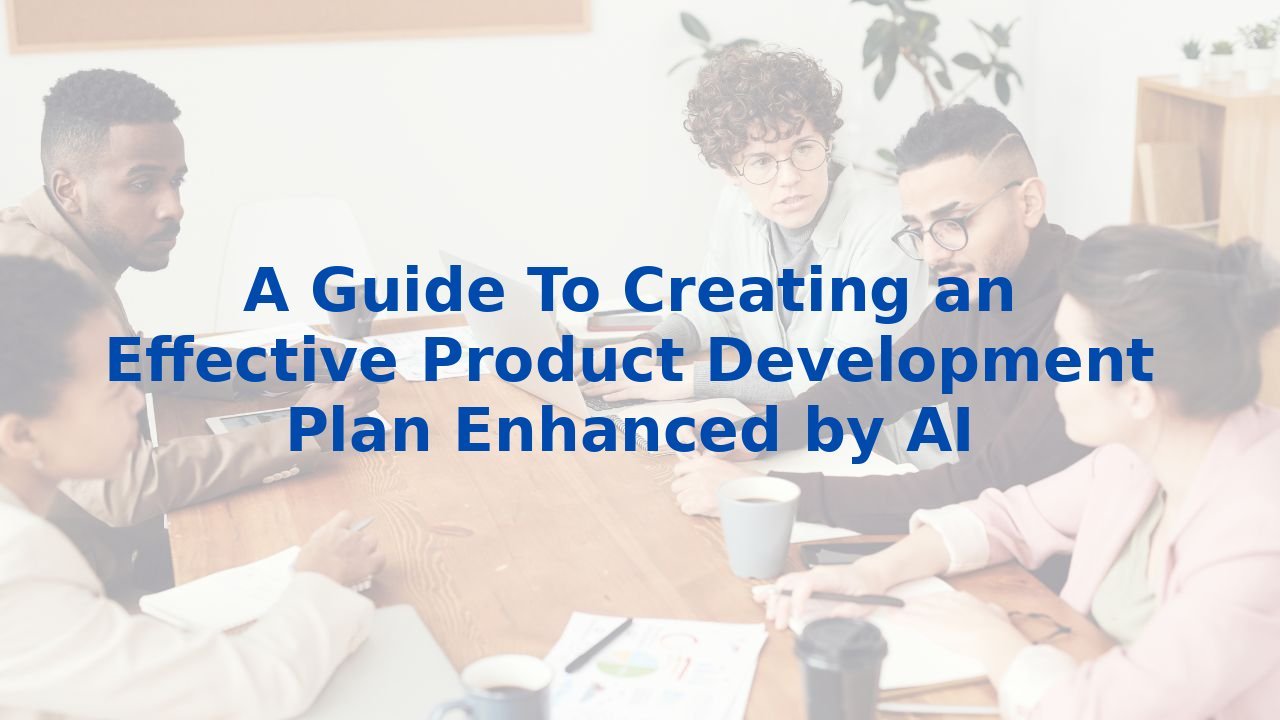 A Guide To Creating an Effective Product Development Plan Enhanced by AI